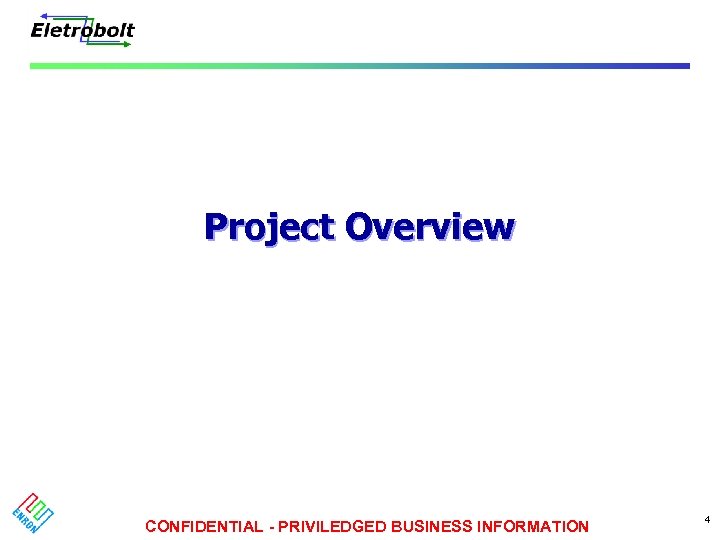 Eletrobolt

Project Overview

ENRON

CONFIDENTIAL - PRIVILEDGED BUSINESS INFORMATION

4